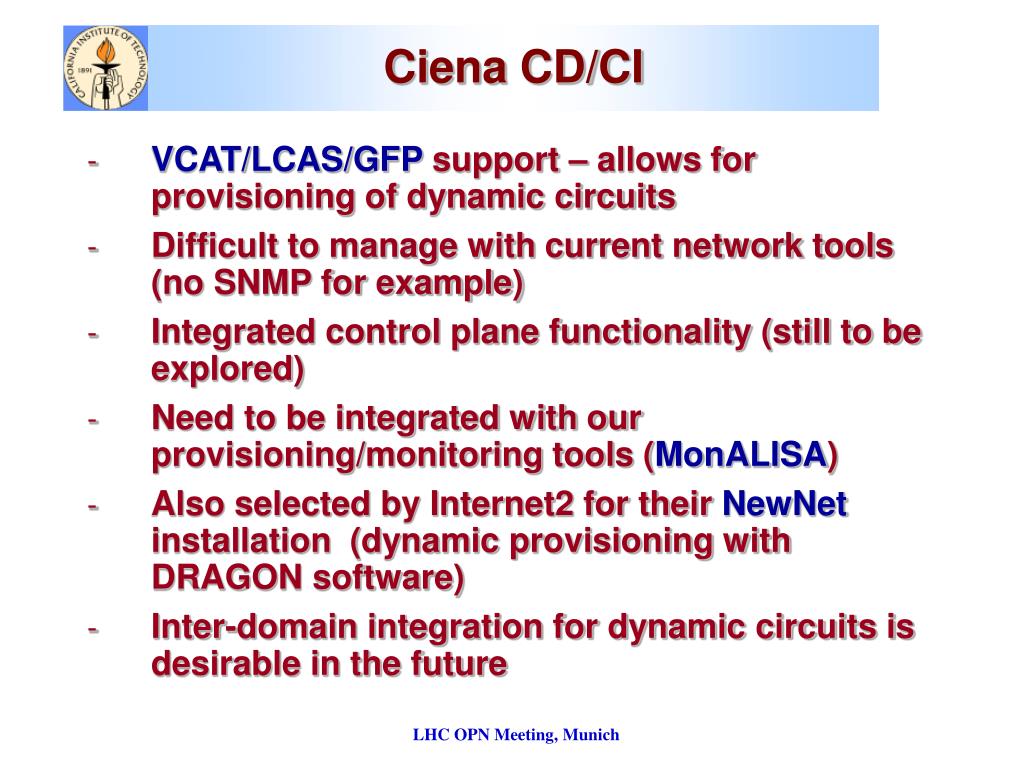 CALIFORNIA INSTITUTE OF TECHNOLOGY 1891

Ciena CD/CI

- VCAT/LCAS/GFP support – allows for provisioning of dynamic circuits
- Difficult to manage with current network tools (no SNMP for example)
- Integrated control plane functionality (still to be explored)
- Need to be integrated with our provisioning/monitoring tools (MonALISA)
- Also selected by Internet2 for their NewNet installation (dynamic provisioning with DRAGON software)
- Inter-domain integration for dynamic circuits is desirable in the future

LHC OPN Meeting, Munich